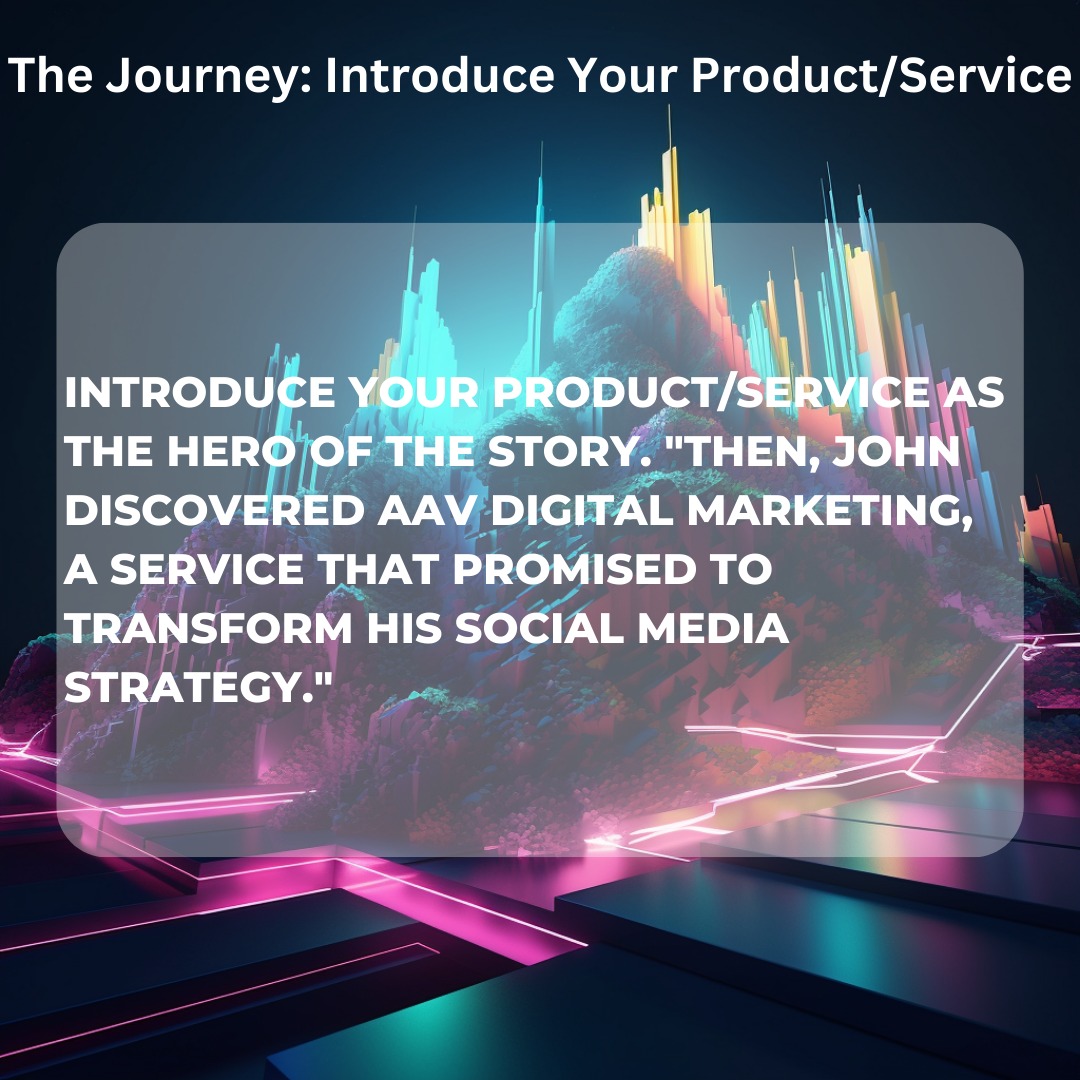 The Journey: Introduce Your Product/Service

INTRODUCE YOUR PRODUCT/SERVICE AS THE HERO OF THE STORY. "THEN, JOHN DISCOVERED AAV DIGITAL MARKETING, A SERVICE THAT PROMISED TO TRANSFORM HIS SOCIAL MEDIA STRATEGY."